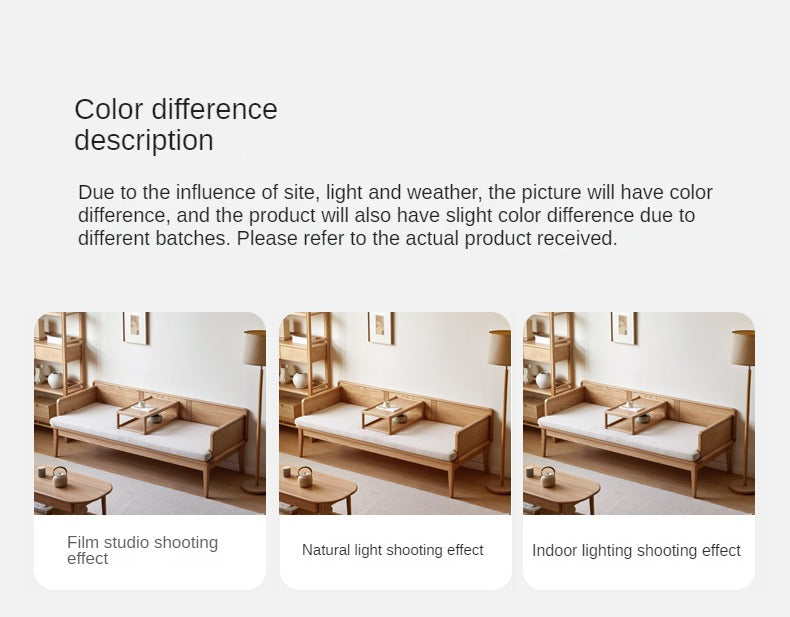 Color difference description

Due to the influence of site, light and weather, the picture will have color difference, and the product will also have slight color difference due to different batches. Please refer to the actual product received.

Film studio shooting effect

Natural light shooting effect

Indoor lighting shooting effect